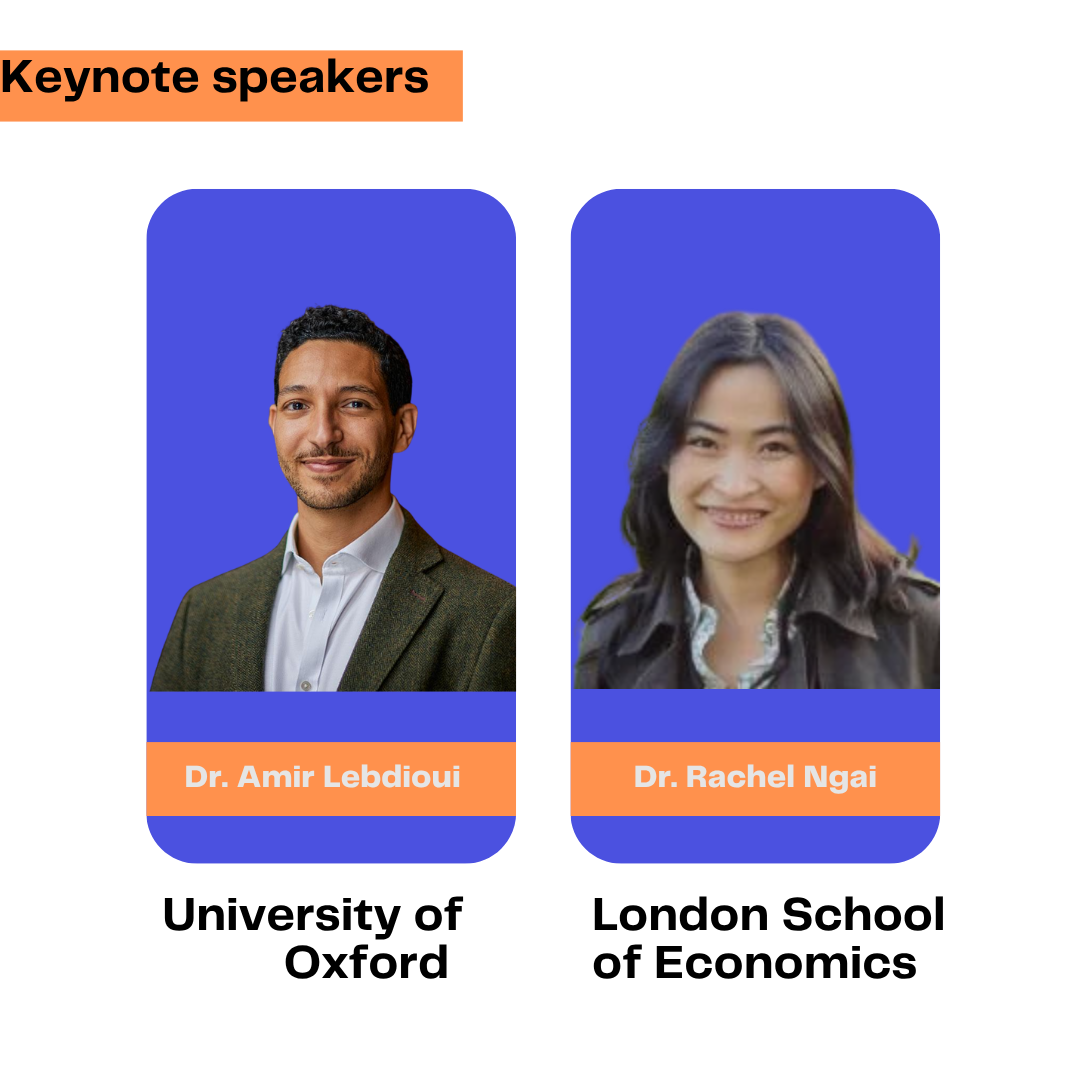 Keynote speakers

Dr. Amir Lebdioui

University of Oxford

Dr. Rachel Ngai

London School of Economics